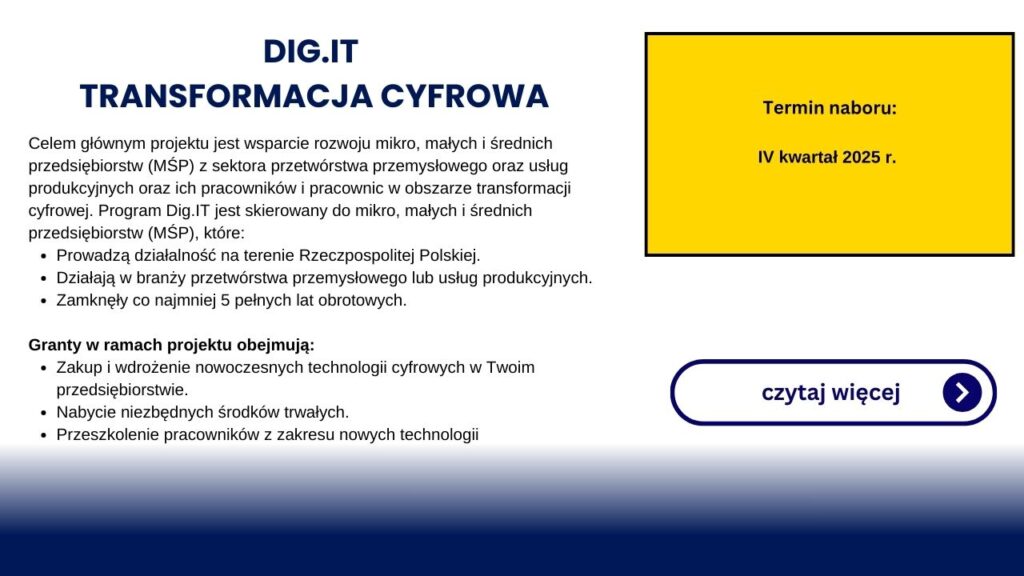 DIG.IT
TRANSFORMACJA CYFROWA

Celem głównym projektu jest wsparcie rozwoju mikro, małych i średnich przedsiębiorstw (MŚP) z sektora przetwórstwa przemysłowego oraz usług produkcyjnych oraz ich pracowników i pracownic w obszarze transformacji cyfrowej. Program Dig.IT jest skierowany do mikro, małych i średnich przedsiębiorstw (MŚP), które:

- Prowadzą działalność na terenie Rzeczpospolitej Polskiej.
- Działają w branży przetwórstwa przemysłowego lub usług produkcyjnych.
- Zamknęły co najmniej 5 pełnych lat obrotowych.

Granty w ramach projektu obejmują:

- Zakup i wdrożenie nowoczesnych technologii cyfrowych w Twoim przedsiębiorstwie.
- Nabycie niezbędnych środków trwałych.
- Przeszkolenie pracowników z zakresu nowych technologii

Termin naboru:

IV kwartał 2025 r.

czytaj więcej